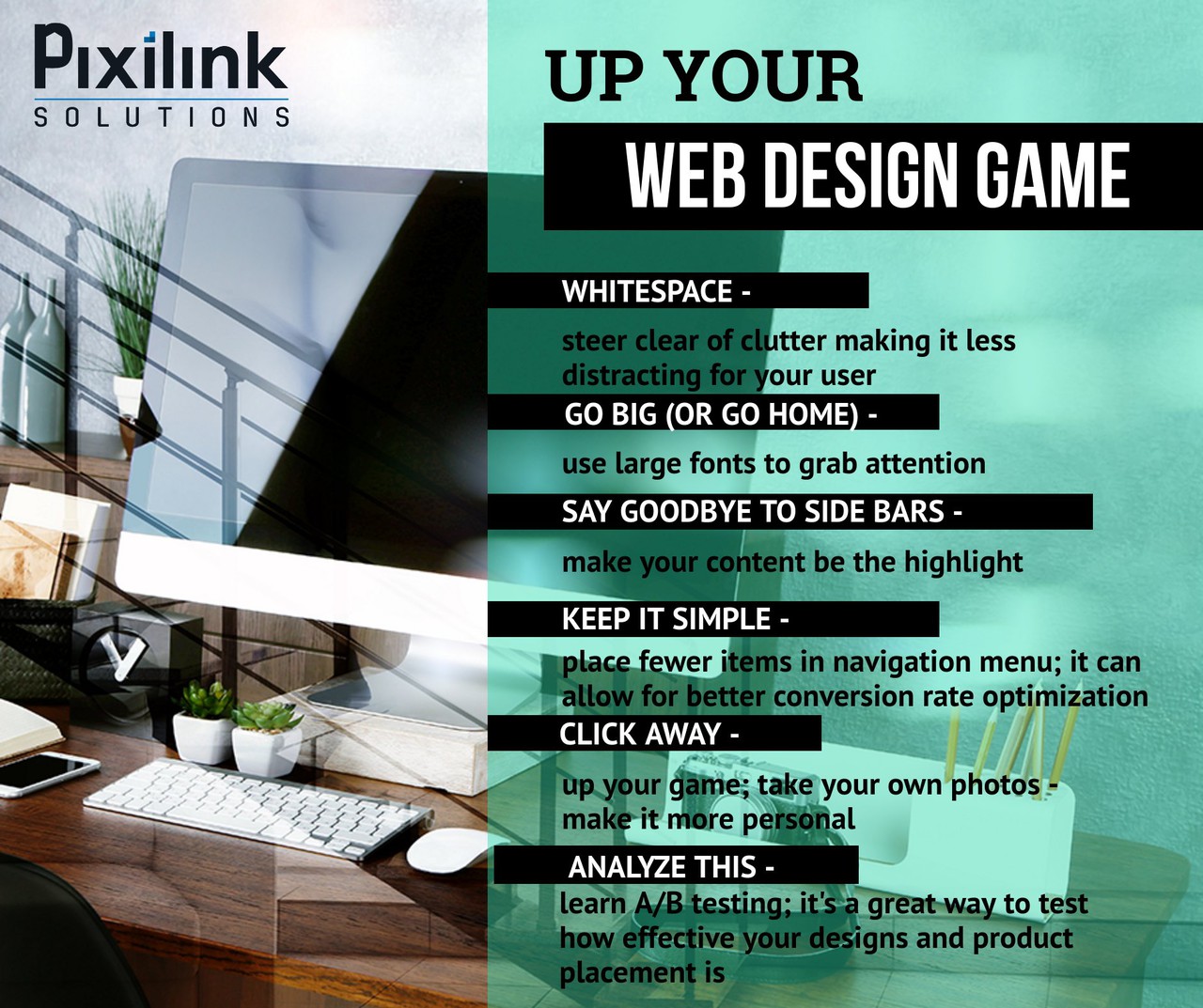 Pixilink
SOLUTIONS

UP YOUR
WEB DESIGN GAME

WHITESPACE -
steer clear of clutter making it less distracting for your user

GO BIG (OR GO HOME) -
use large fonts to grab attention

SAY GOODBYE TO SIDE BARS -
make your content be the highlight

KEEP IT SIMPLE -
place fewer items in navigation menu; it can allow for better conversion rate optimization

CLICK AWAY -
up your game; take your own photos - make it more personal

ANALYZE THIS -
learn A/B testing; it's a great way to test how effective your designs and product placement is